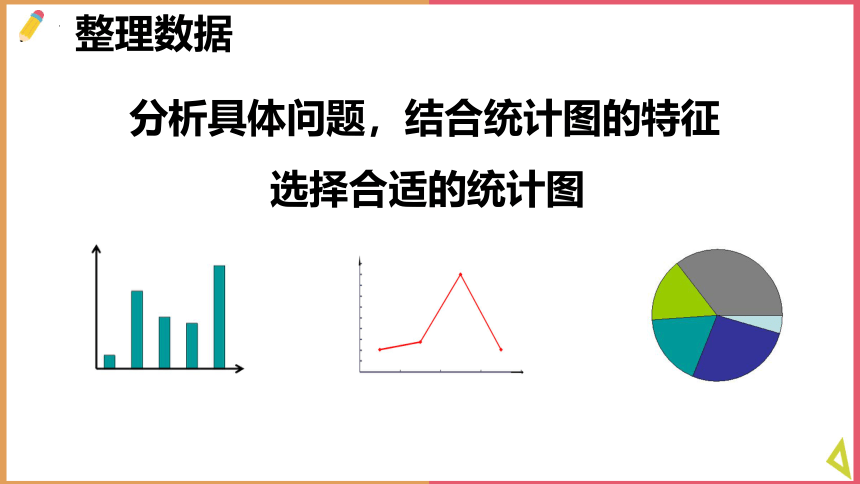 整理数据

分析具体问题，结合统计图的特征

选择合适的统计图